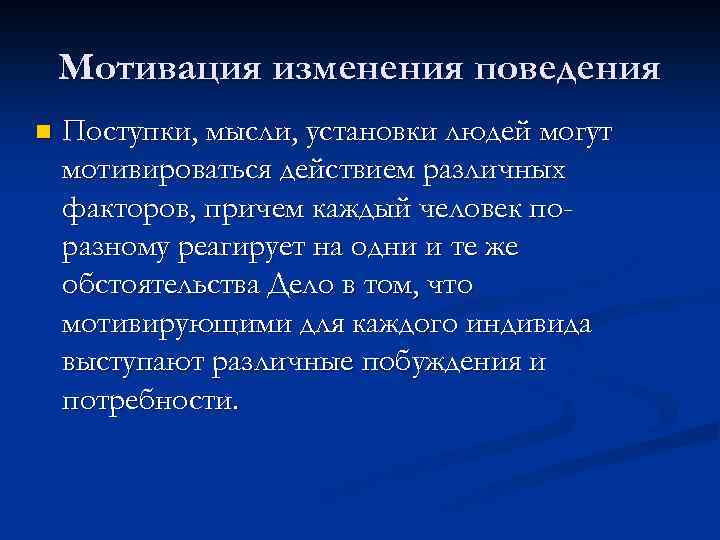 Мотивация изменения поведения

Поступки, мысли, установки людей могут мотивироваться действием различных факторов, причем каждый человек по-разному реагирует на одни и те же обстоятельства Дело в том, что мотивирующими для каждого индивида выступают различные побуждения и потребности.